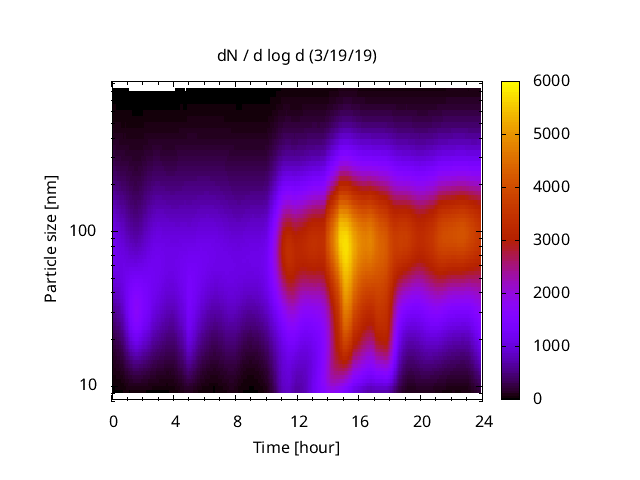 dN / d log d (3/19/19)

Particle size [nm]

100

10

0 4 8 12 16 20 24

Time [hour]

6000
5000
4000
3000
2000
1000
0